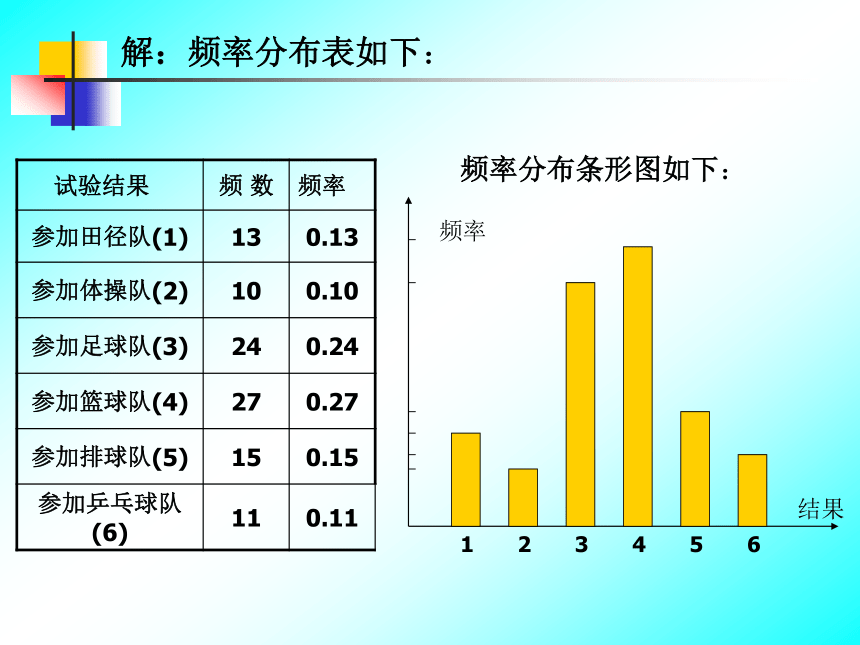 解：频率分布表如下：

| 试验结果 | 频 数 | 频率 |
|---|---|---|
| 参加田径队(1) | 13 | 0.13 |
| 参加体操队(2) | 10 | 0.10 |
| 参加足球队(3) | 24 | 0.24 |
| 参加篮球队(4) | 27 | 0.27 |
| 参加排球队(5) | 15 | 0.15 |
| 参加乒乓球队(6) | 11 | 0.11 |

频率分布条形图如下：

频率

结果

1 2 3 4 5 6